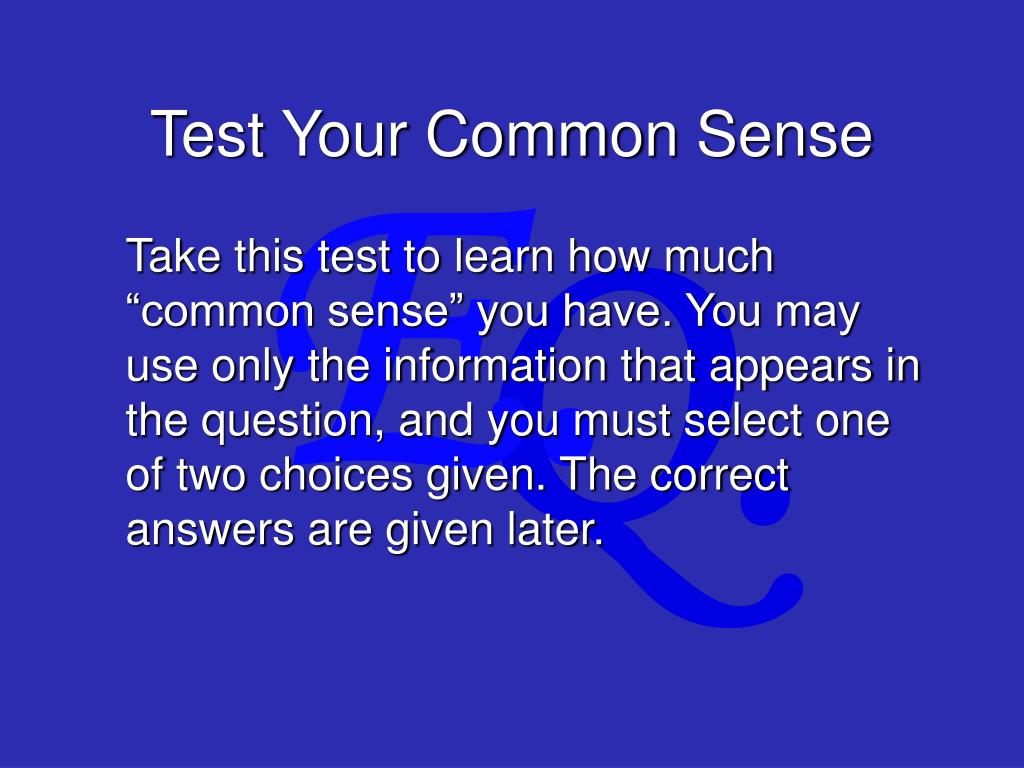 Test Your Common Sense

Take this test to learn how much “common sense” you have. You may use only the information that appears in the question, and you must select one of two choices given. The correct answers are given later.

EQ